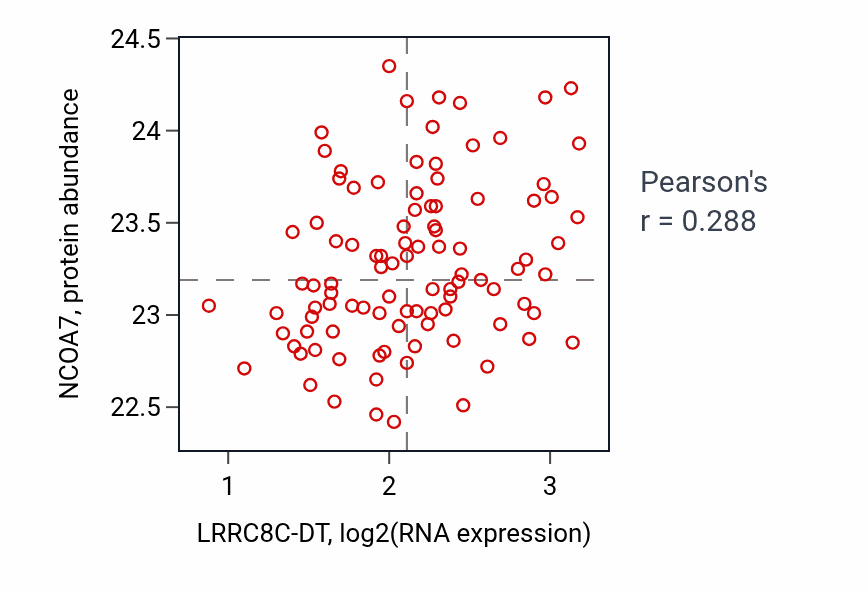 NCOA7, protein abundance

24.5
24
23.5
23
22.5

1
2
3

LRRC8C-DT, log2(RNA expression)

Pearson's
r = 0.288